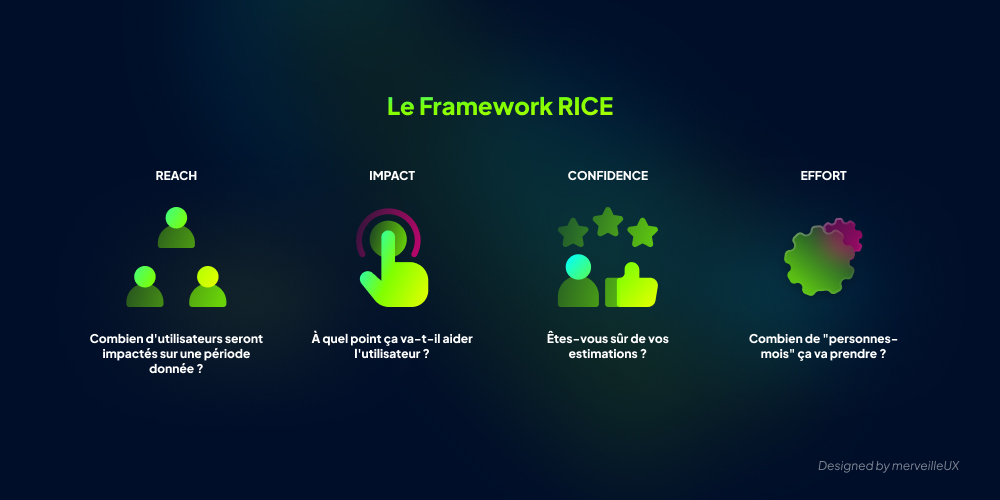 Le Framework RICE

REACH

Combien d'utilisateurs seront impactés sur une période donnée ?

IMPACT

À quel point ça va-t-il aider l'utilisateur ?

CONFIDENCE

Êtes-vous sûr de vos estimations ?

EFFORT

Combien de "personnes-mois" ça va prendre ?

Designed by merveilleUX